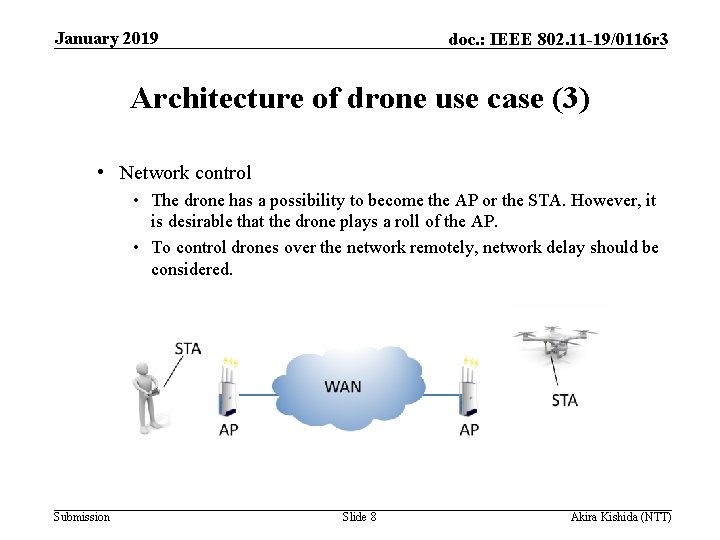 January 2019

doc.: IEEE 802.11-19/0116r3

Architecture of drone use case (3)

• Network control
  • The drone has a possibility to become the AP or the STA. However, it is desirable that the drone plays a roll of the AP.
  • To control drones over the network remotely, network delay should be considered.

STA

AP

WAN

AP

STA

Submission

Slide 8

Akira Kishida (NTT)